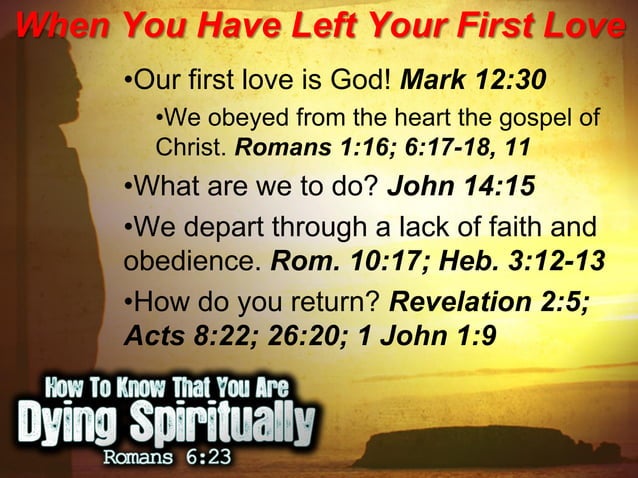 When You Have Left Your First Love

•Our first love is God! Mark 12:30

•We obeyed from the heart the gospel of Christ. Romans 1:16; 6:17-18, 11

•What are we to do? John 14:15

•We depart through a lack of faith and obedience. Rom. 10:17; Heb. 3:12-13

•How do you return? Revelation 2:5; Acts 8:22; 26:20; 1 John 1:9

How To Know That You Are
Dying Spiritually
Romans 6:23